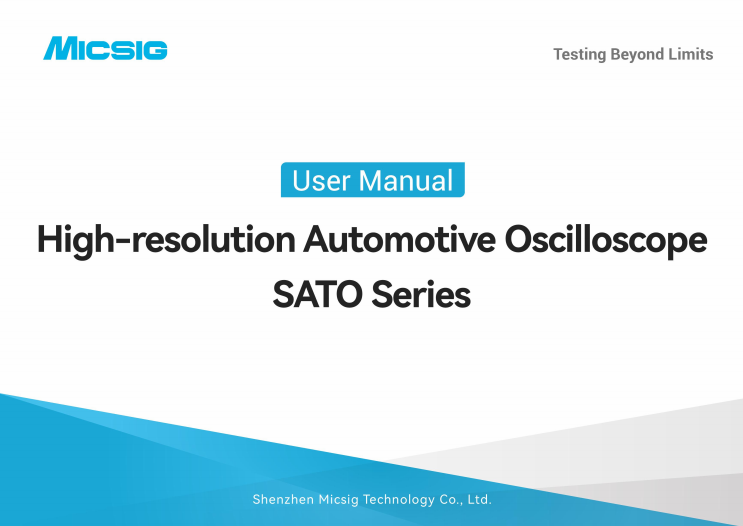 MICSIG

Testing Beyond Limits

User Manual

High-resolution Automotive Oscilloscope

SATO Series

Shenzhen Micsig Technology Co., Ltd.